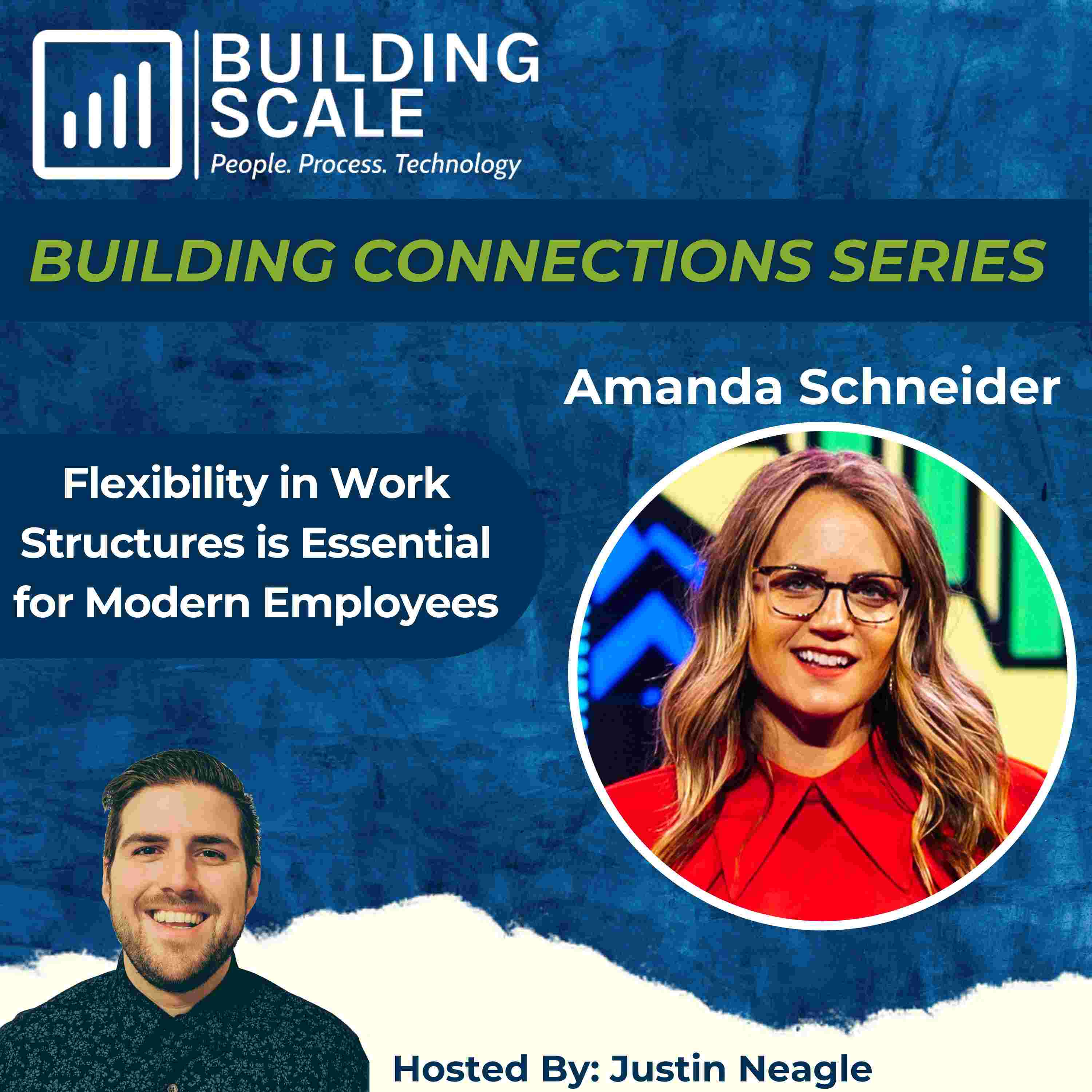 BUILDING SCALE
People. Process. Technology

BUILDING CONNECTIONS SERIES

Amanda Schneider

Flexibility in Work Structures is Essential for Modern Employees

Hosted By: Justin Neagle